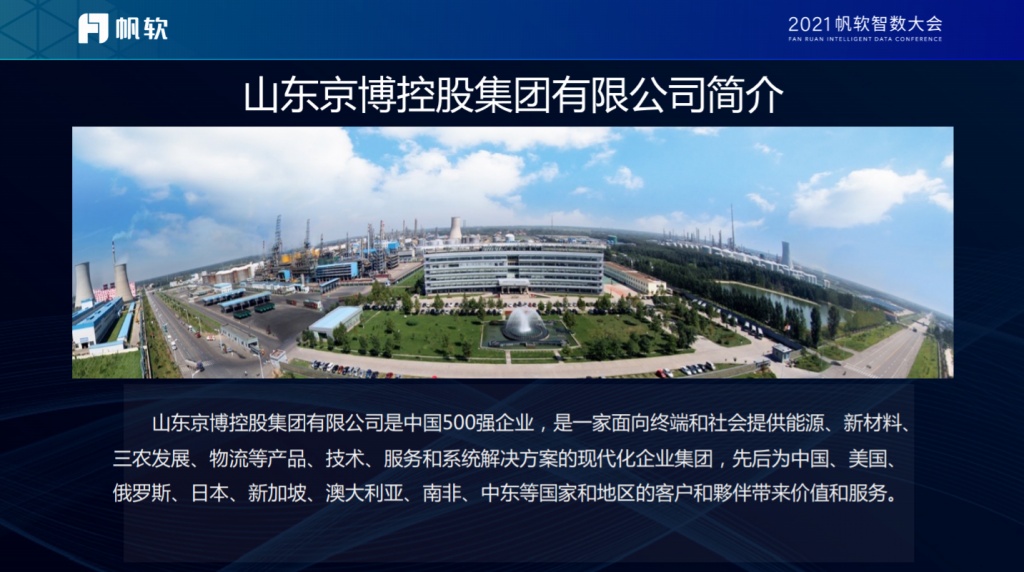 帆软

2021 帆软智数大会
FAN RUAN INTELLIGENT DATA CONFERENCE

山东京博控股集团有限公司简介

山东京博控股集团有限公司是中国500强企业，是一家面向终端和社会提供能源、新材料、三农发展、物流等产品、技术、服务和系统解决方案的现代化企业集团，先后为中国、美国、俄罗斯、日本、新加坡、澳大利亚、南非、中东等国家和地区的客户和夥伴带来价值和服务。